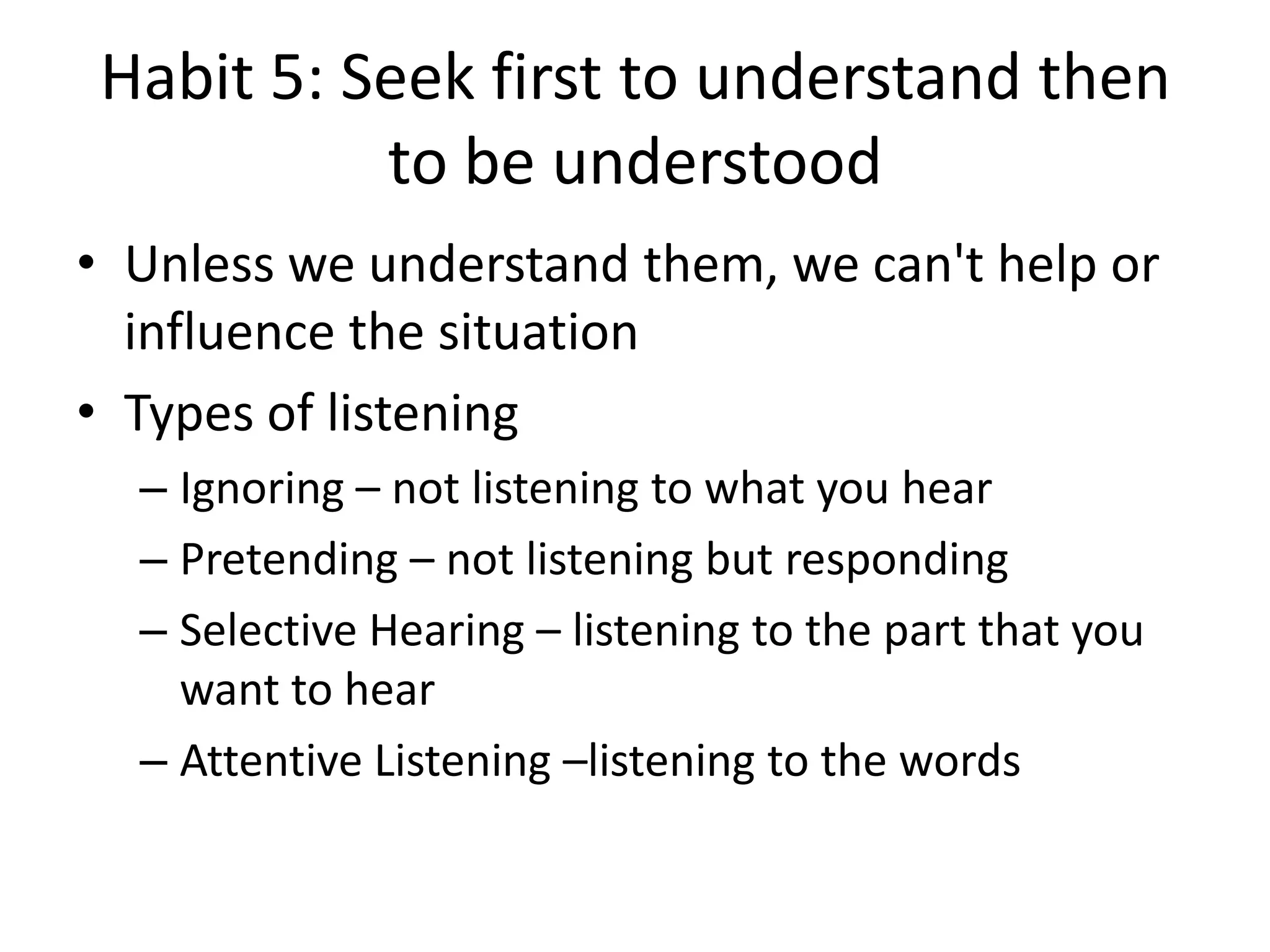 Habit 5: Seek first to understand then to be understood

• Unless we understand them, we can't help or influence the situation
• Types of listening
  – Ignoring – not listening to what you hear
  – Pretending – not listening but responding
  – Selective Hearing – listening to the part that you want to hear
  – Attentive Listening –listening to the words